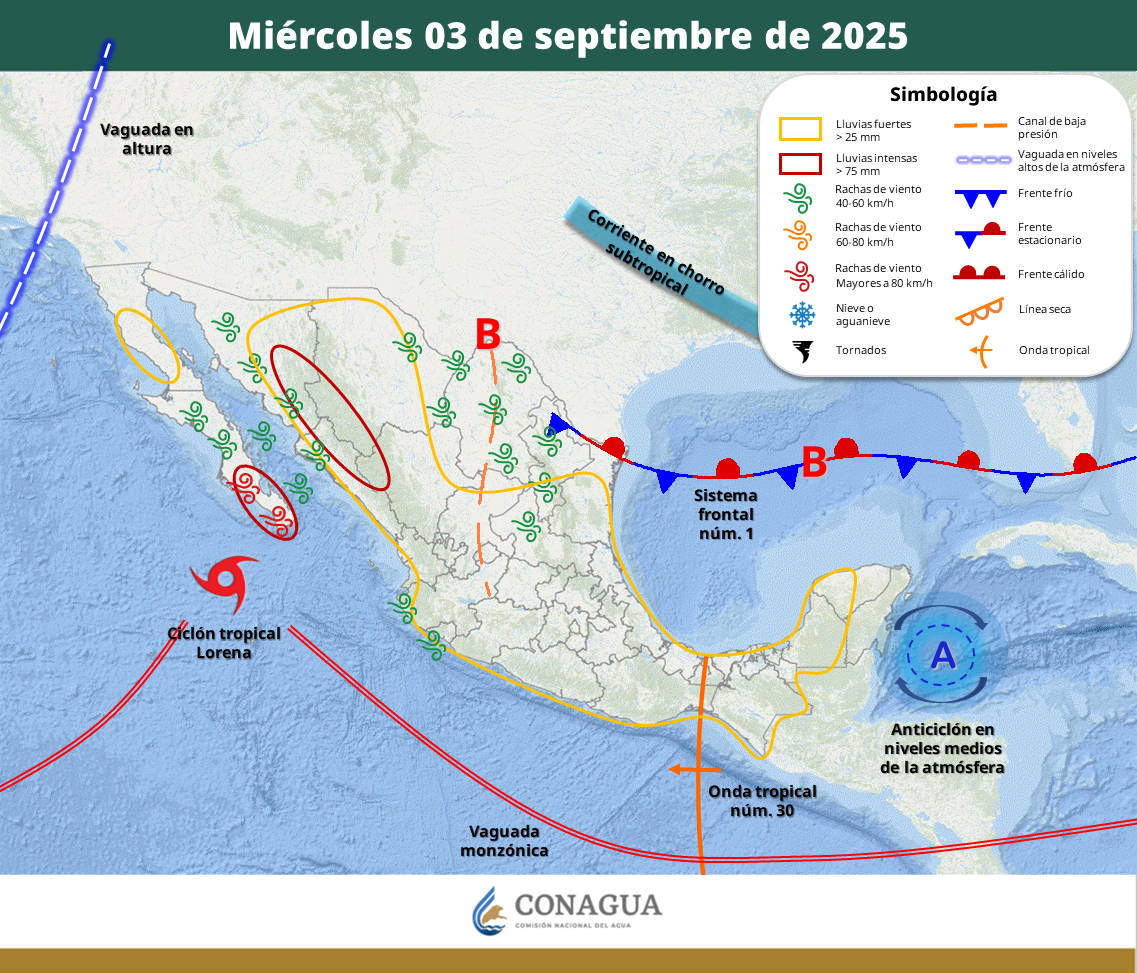 Miércoles 03 de septiembre de 2025

Simbología

Lluvias fuertes > 25 mm
Lluvias intensas > 75 mm
Rachas de viento 40-60 km/h
Rachas de viento 60-80 km/h
Rachas de viento Mayores a 80 km/h
Nieve o aguanieve
Tornados
Canal de baja presión
Vaguada en niveles altos de la atmósfera
Frente frío
Frente estacionario
Frente cálido
Línea seca
Onda tropical

Vaguada en altura

Corriente en chorro subtropical

B

B

Sistema frontal núm. 1

Ciclón tropical Lorena

A

Anticiclón en niveles medios de la atmósfera

Onda tropical núm. 30

Vaguada monzónica

CONAGUA
COMISIÓN NACIONAL DEL AGUA